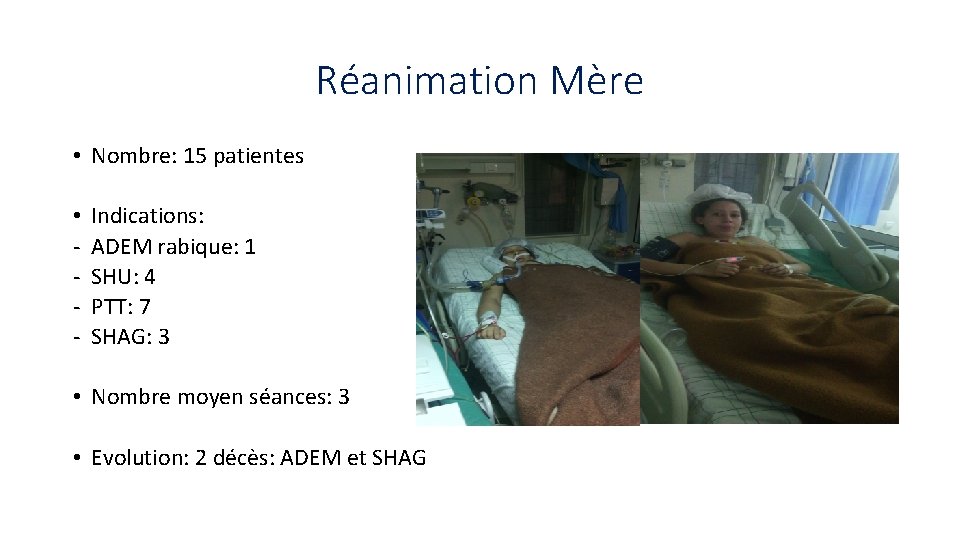 Réanimation Mère

• Nombre: 15 patientes

• Indications:
- ADEM rabique: 1
- SHU: 4
- PTT: 7
- SHAG: 3

• Nombre moyen séances: 3

• Evolution: 2 décès: ADEM et SHAG